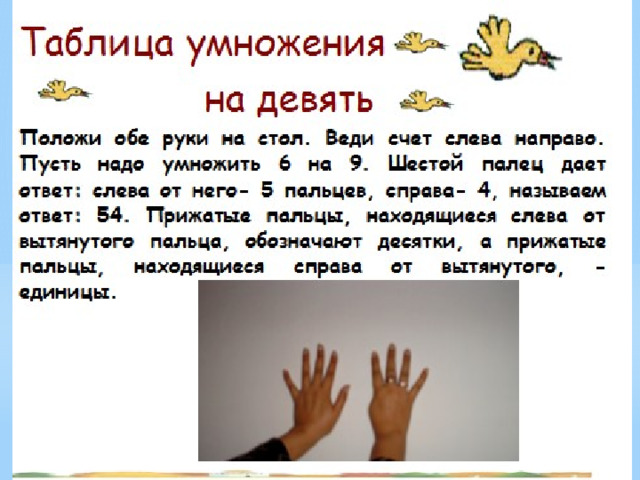 Таблица умножения
на девять

Положи обе руки на стол. Веди счет слева направо. Пусть надо умножить 6 на 9. Шестой палец дает ответ: слева от него- 5 пальцев, справа- 4, называем ответ: 54. Прижатые пальцы, находящиеся слева от вытянутого пальца, обозначают десятки, а прижатые пальцы, находящиеся справа от вытянутого, - единицы.